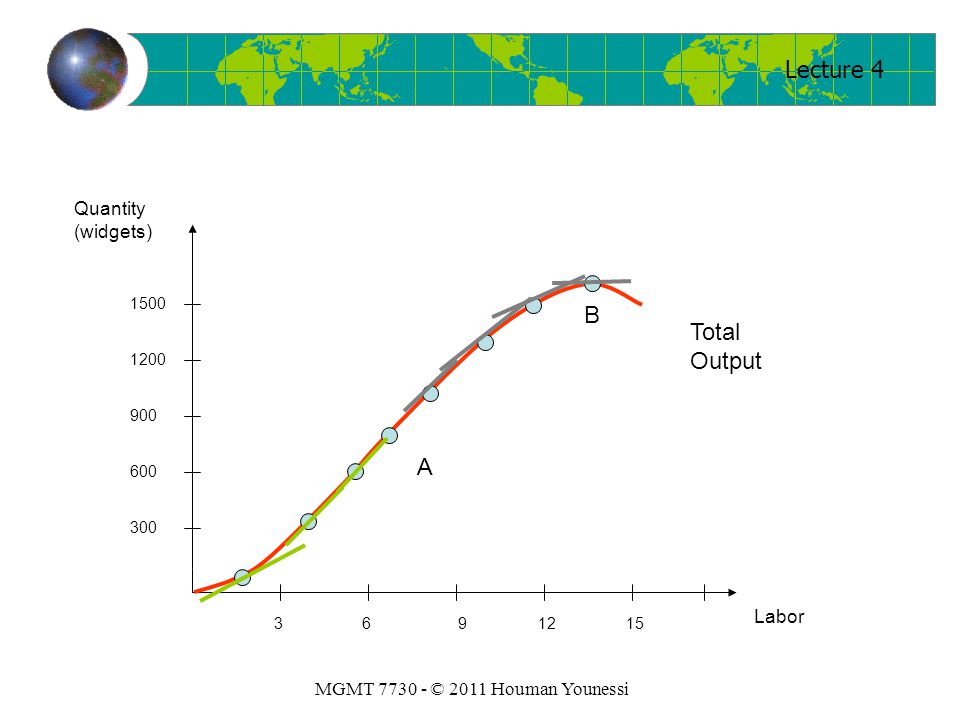 Lecture 4

Quantity (widgets)

1500
1200
900
600
300

B

Total Output

A

3
6
9
12
15

Labor

MGMT 7730 - © 2011 Houman Younessi